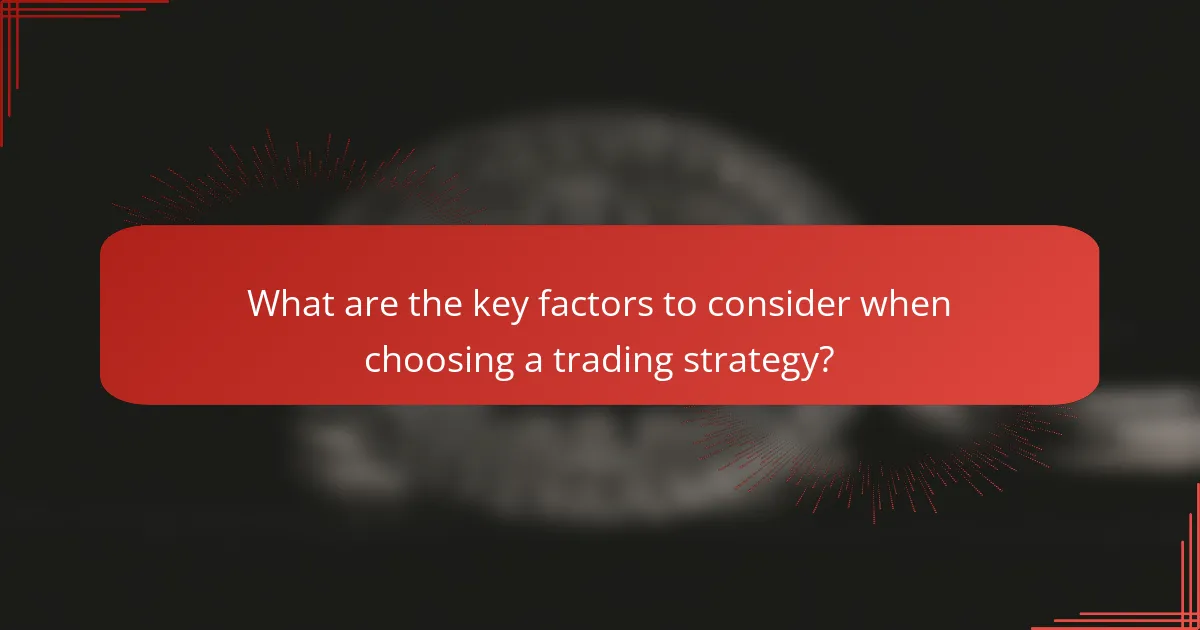 What are the key factors to consider when choosing a trading strategy?